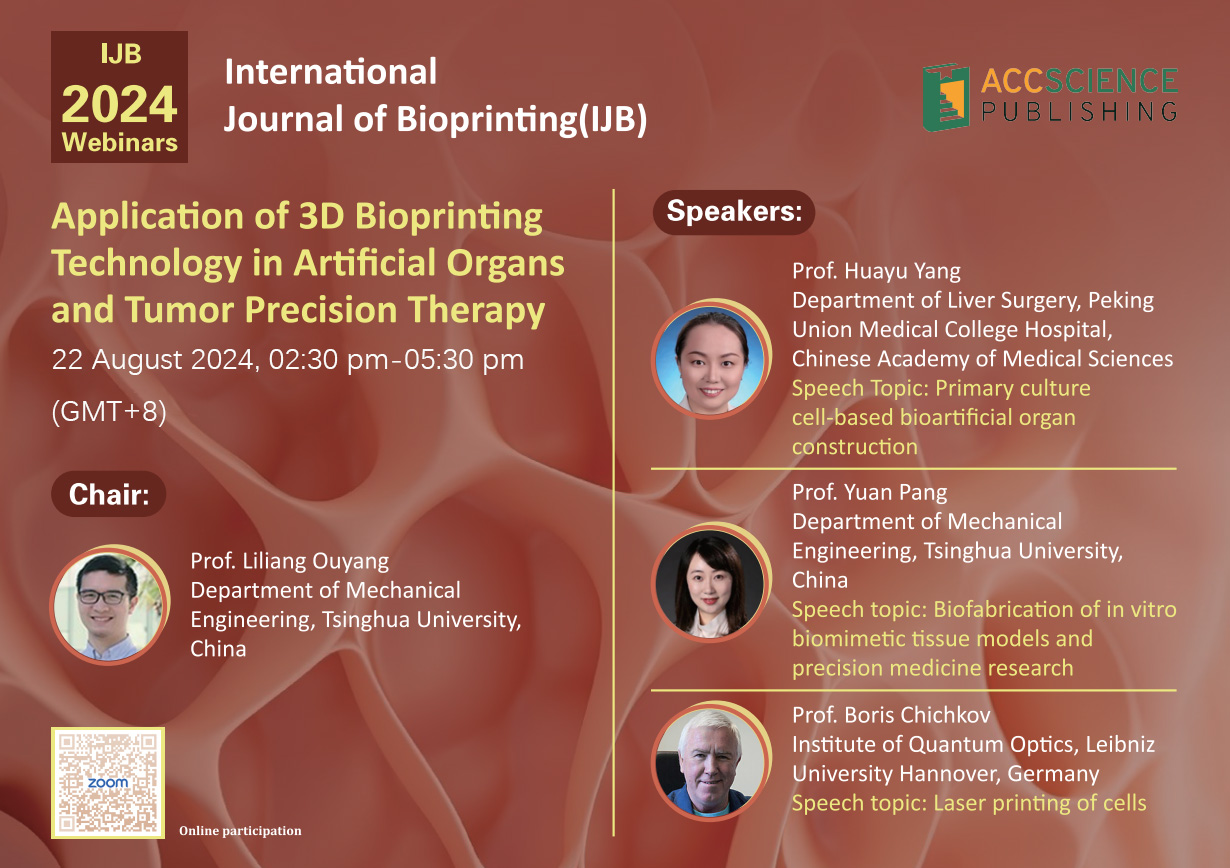 IJB
2024
Webinars

International
Journal of Bioprinting(IJB)

ACCSCIENCE
PUBLISHING

Application of 3D Bioprinting Technology in Artificial Organs and Tumor Precision Therapy

22 August 2024, 02:30 pm-05:30 pm
(GMT+8)

Chair:

Prof. Liliang Ouyang
Department of Mechanical Engineering, Tsinghua University, China

zoom

Online participation

Speakers:

Prof. Huayu Yang
Department of Liver Surgery, Peking Union Medical College Hospital, Chinese Academy of Medical Sciences
Speech Topic: Primary culture cell-based bioartificial organ construction

Prof. Yuan Pang
Department of Mechanical Engineering, Tsinghua University, China
Speech topic: Biofabrication of in vitro biomimetic tissue models and precision medicine research

Prof. Boris Chichkov
Institute of Quantum Optics, Leibniz University Hannover, Germany
Speech topic: Laser printing of cells